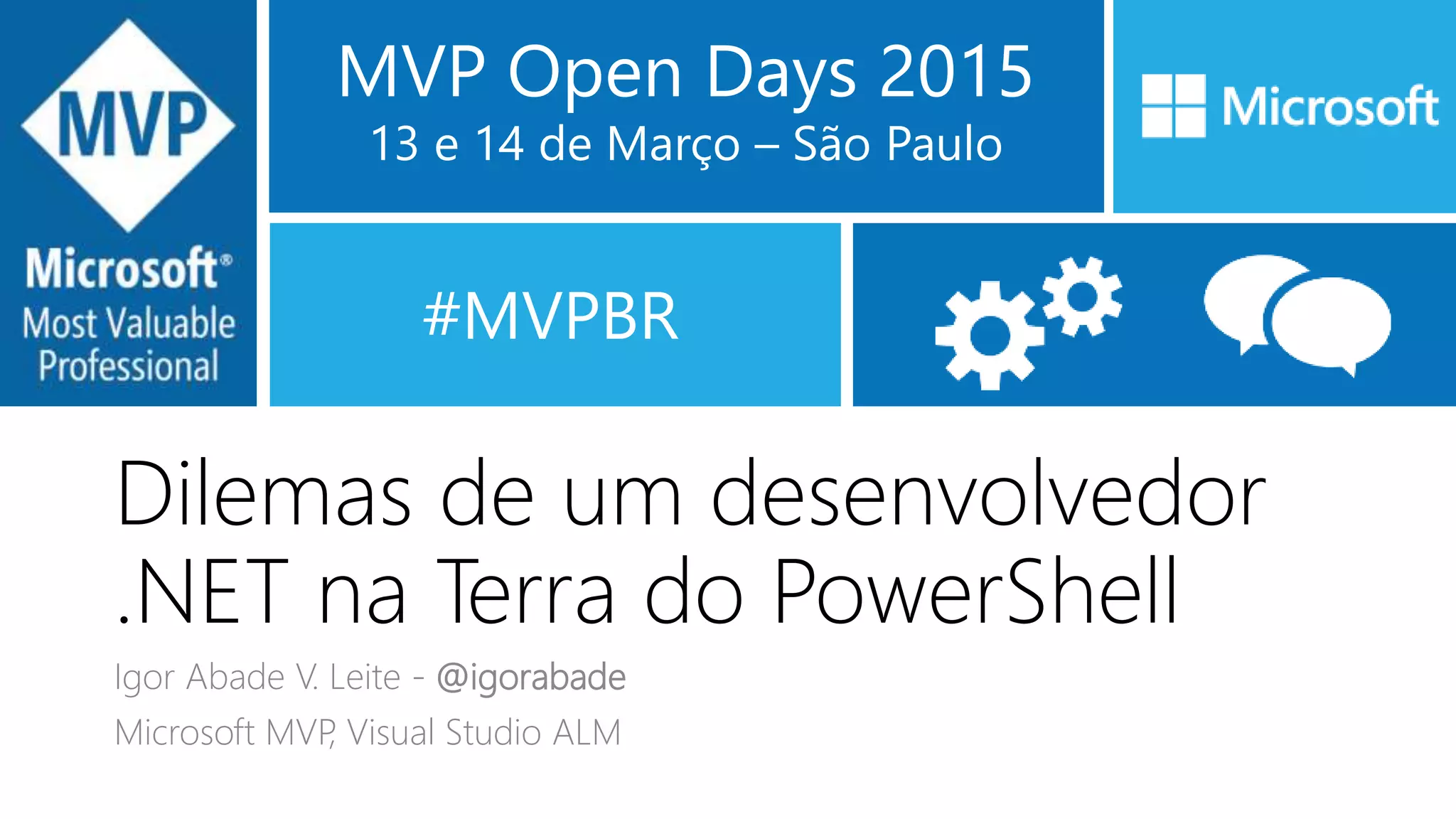 MVP
Microsoft®
Most Valuable Professional

MVP Open Days 2015
13 e 14 de Março – São Paulo

Microsoft

#MVPBR

Dilemas de um desenvolvedor .NET na Terra do PowerShell

Igor Abade V. Leite - @igorabade

Microsoft MVP, Visual Studio ALM